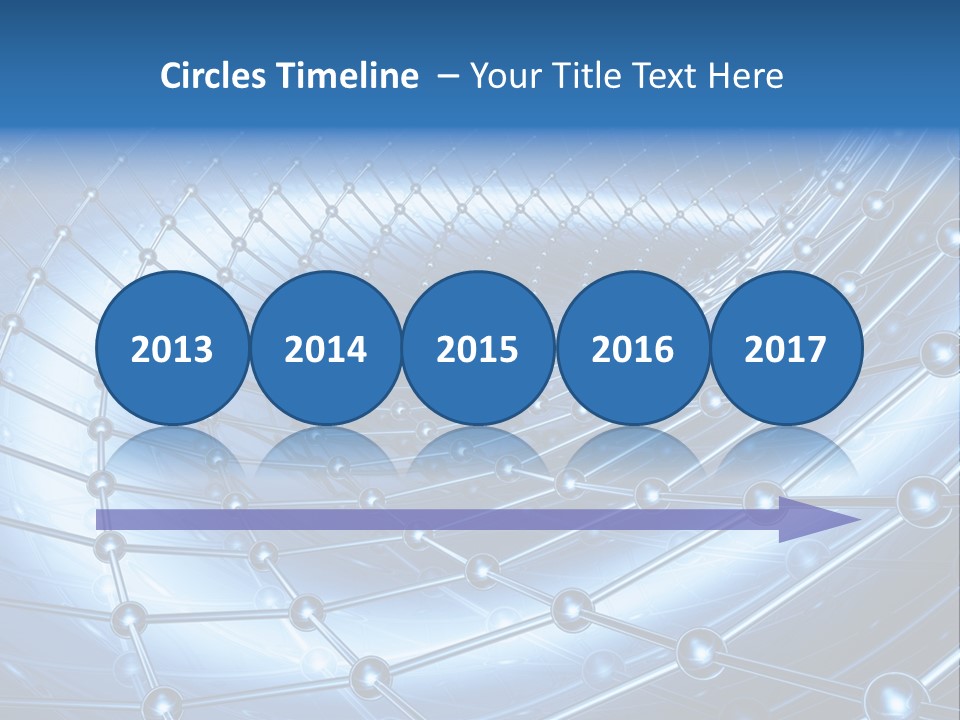 Circles Timeline – Your Title Text Here

2013

2014

2015

2016

2017